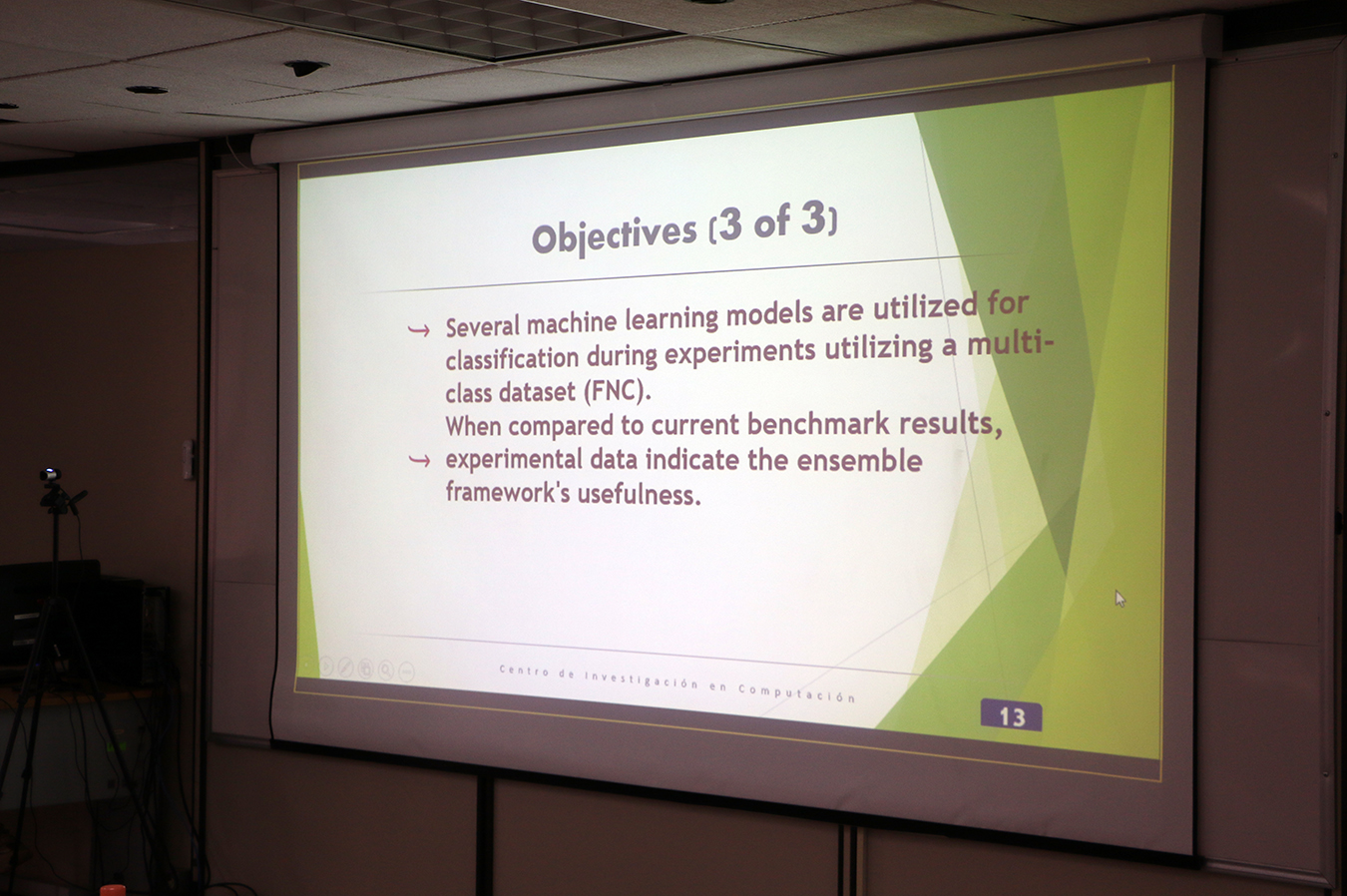 Objectives (3 of 3)

↪ Several machine learning models are utilized for classification during experiments utilizing a multi-class dataset (FNC).

When compared to current benchmark results,
↪ experimental data indicate the ensemble framework's usefulness.

Centro de Investigación en Computación

13